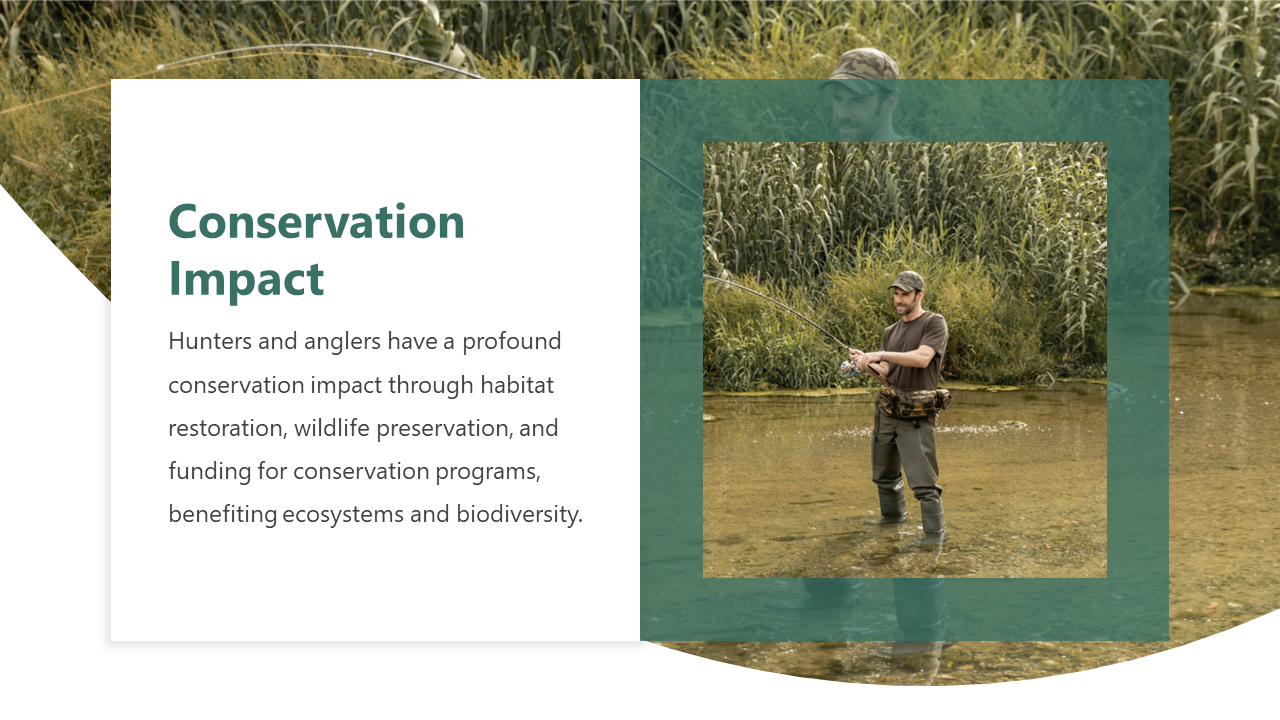 Conservation Impact

Hunters and anglers have a profound conservation impact through habitat restoration, wildlife preservation, and funding for conservation programs, benefiting ecosystems and biodiversity.